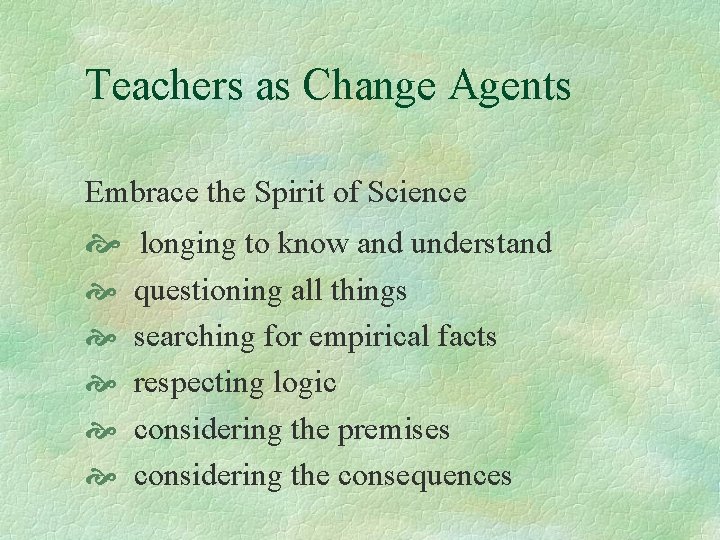 Teachers as Change Agents

Embrace the Spirit of Science

- longing to know and understand
- questioning all things
- searching for empirical facts
- respecting logic
- considering the premises
- considering the consequences